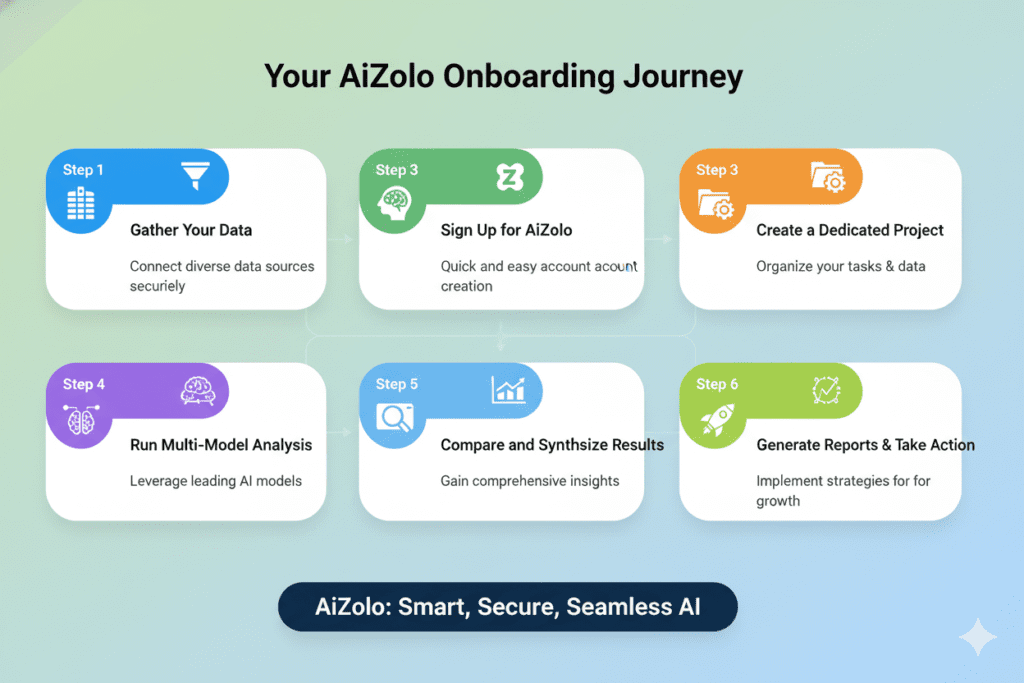 Your AiZolo Onboarding Journey

Step 1

Gather Your Data

Connect diverse data sources securiely

Step 3

Sign Up for AiZolo

Quick and easy account acount creation

Step 3

Create a Dedicated Project

Organize your tasks & data

Step 4

Run Multi-Model Analysis

Leverage leading AI models

Step 5

Compare and Synthsize Results

Gain comprehensive insights

Step 6

Generate Reports & Take Action

Implement strategies for for growth

AiZolo: Smart, Secure, Seamless AI